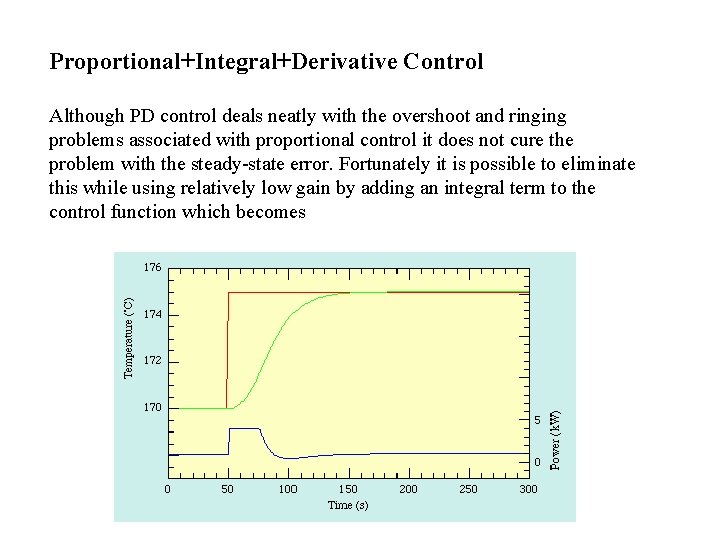 Proportional+Integral+Derivative Control

Although PD control deals neatly with the overshoot and ringing problems associated with proportional control it does not cure the problem with the steady-state error. Fortunately it is possible to eliminate this while using relatively low gain by adding an integral term to the control function which becomes

176
174
172
170
Temperature (°C)
5
0
Power (kW)
0
50
100
150
200
250
300
Time (s)